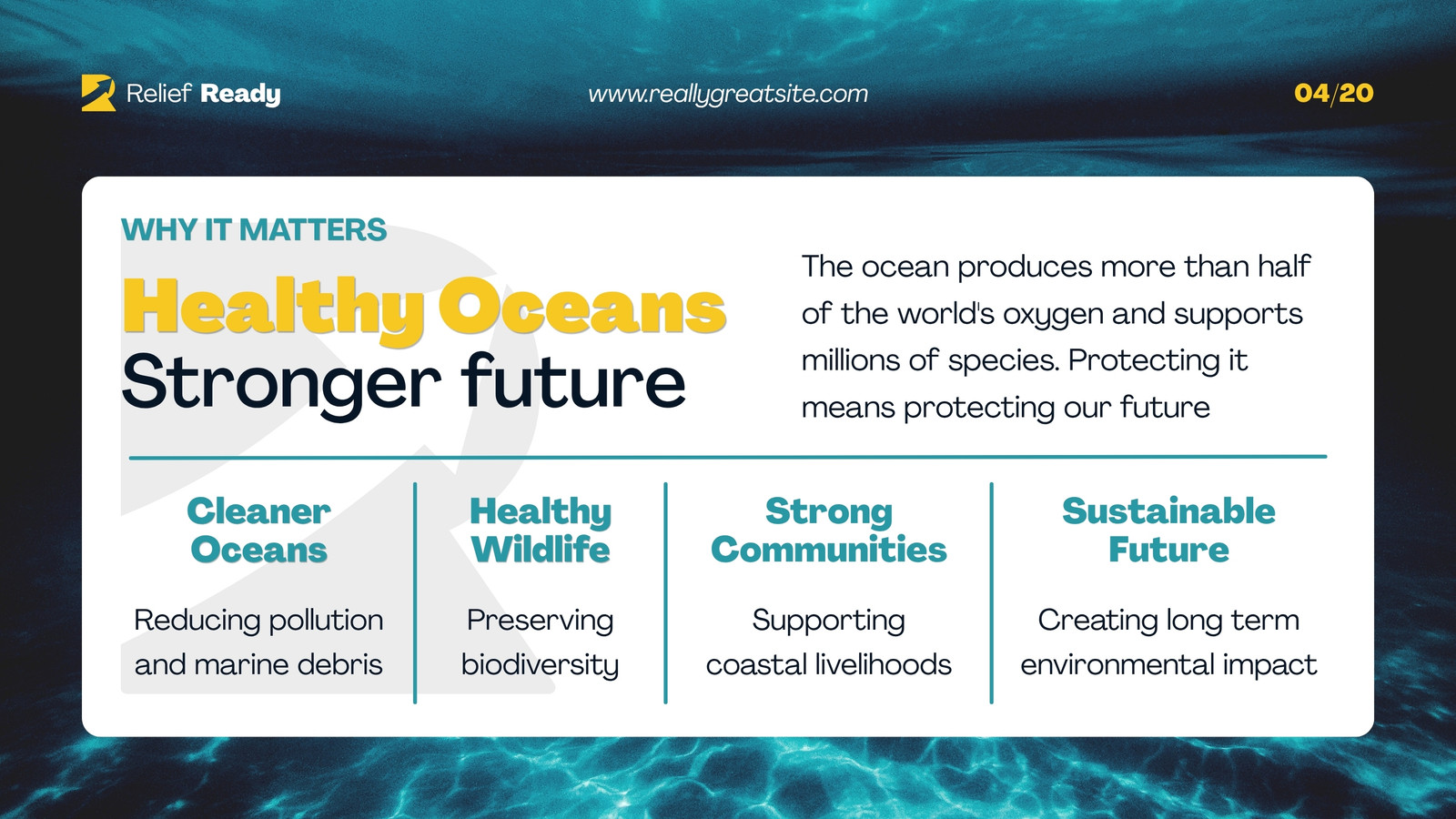 Relief Ready

www.reallygreatsite.com

04/20

WHY IT MATTERS

Healthy Oceans
Stronger future

The ocean produces more than half of the world's oxygen and supports millions of species. Protecting it means protecting our future

Cleaner Oceans

Reducing pollution and marine debris

Healthy Wildlife

Preserving biodiversity

Strong Communities

Supporting coastal livelihoods

Sustainable Future

Creating long term environmental impact